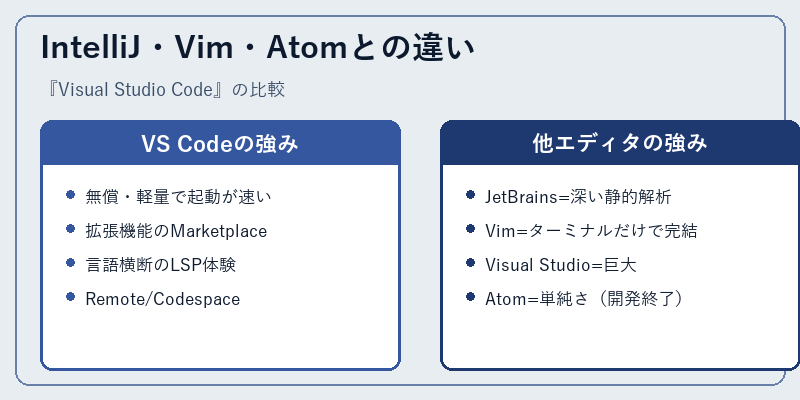 IntelliJ・Vim・Atomとの違い

『Visual Studio Code』の比較

VS Codeの強み

- 無償・軽量で起動が速い
- 拡張機能のMarketplace
- 言語横断のLSP体験
- Remote/Codespace

他エディタの強み

- JetBrains=深い静的解析
- Vim=ターミナルだけで完結
- Visual Studio=巨大
- Atom=単純さ（開発終了）